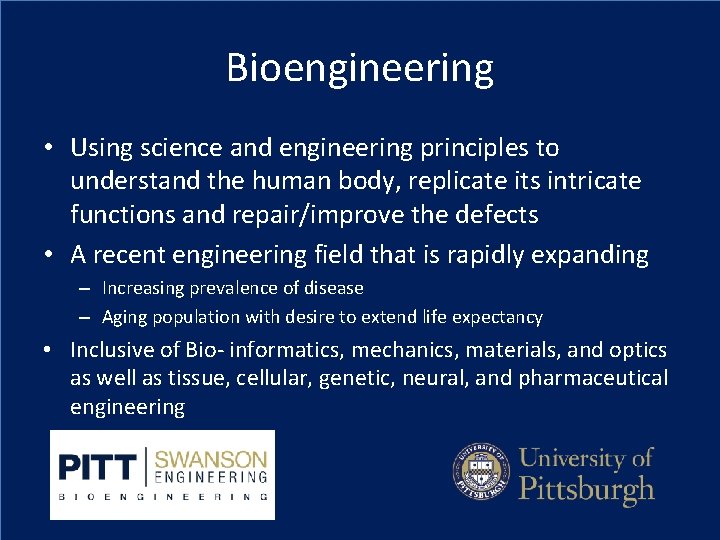 Bioengineering

• Using science and engineering principles to understand the human body, replicate its intricate functions and repair/improve the defects

• A recent engineering field that is rapidly expanding
– Increasing prevalence of disease
– Aging population with desire to extend life expectancy

• Inclusive of Bio- informatics, mechanics, materials, and optics as well as tissue, cellular, genetic, neural, and pharmaceutical engineering

PITT | SWANSON ENGINEERING
BIOENGINEERING

UNIVERSITY OF PITTSBURGH
University of Pittsburgh